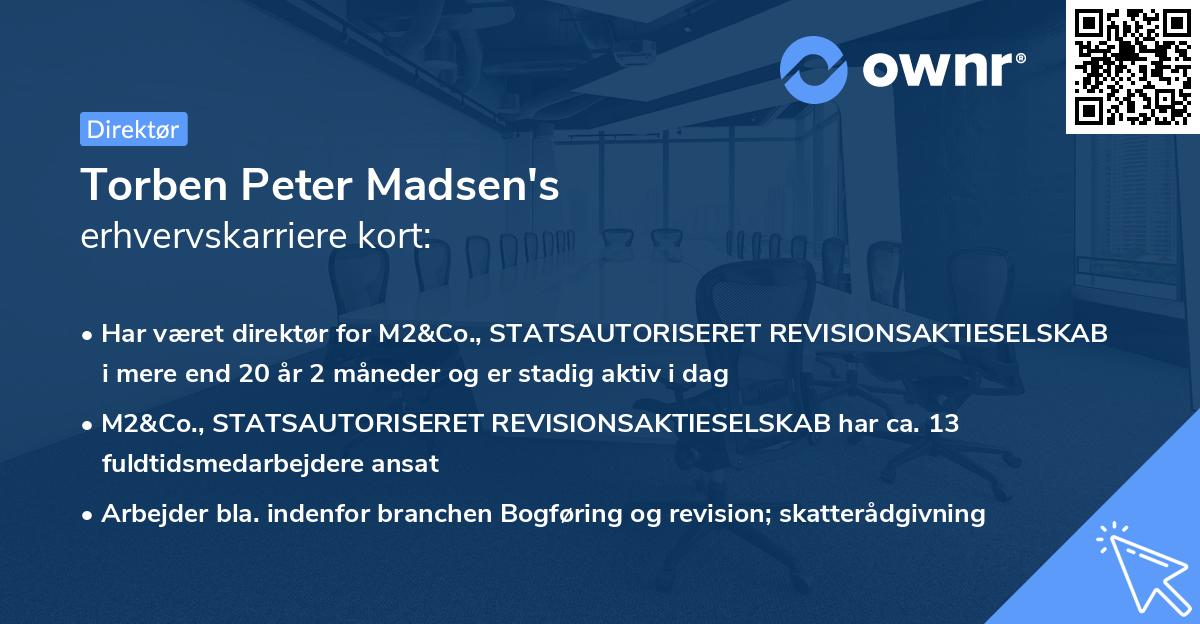 ownr®

Direktør

Torben Peter Madsen's
erhvervskarriere kort:

• Har været direktør for M2&Co., STATSAUTORISERET REVISIONSAKTIESELSKAB i mere end 20 år 2 måneder og er stadig aktiv i dag

• M2&Co., STATSAUTORISERET REVISIONSAKTIESELSKAB har ca. 13 fuldtidsmedarbejdere ansat

• Arbejder bla. indenfor branchen Bogføring og revision; skatterådgivning